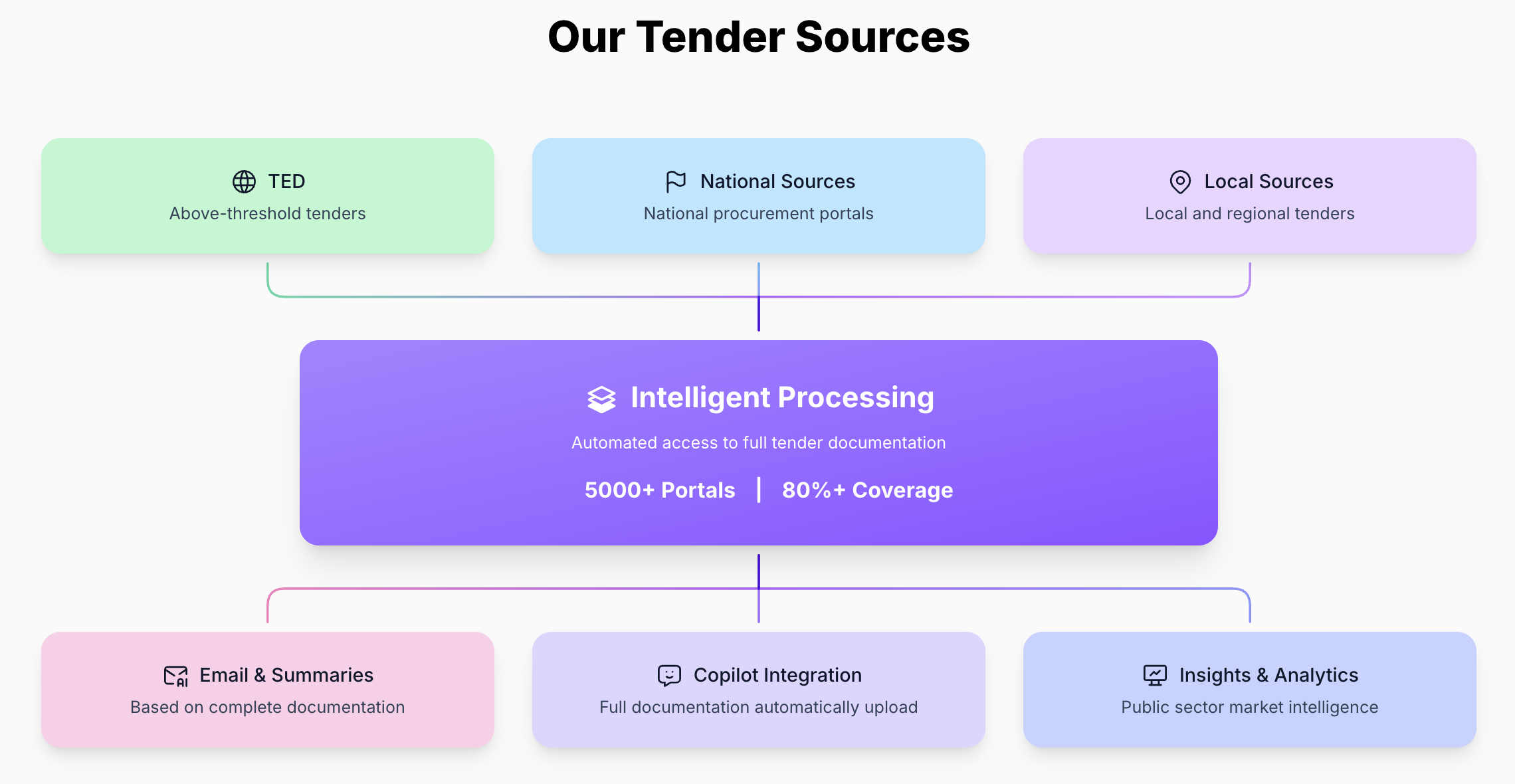 Our Tender Sources

TED
Above-threshold tenders

National Sources
National procurement portals

Local Sources
Local and regional tenders

Intelligent Processing
Automated access to full tender documentation
5000+ Portals | 80%+ Coverage

Email & Summaries
Based on complete documentation

Copilot Integration
Full documentation automatically upload

Insights & Analytics
Public sector market intelligence